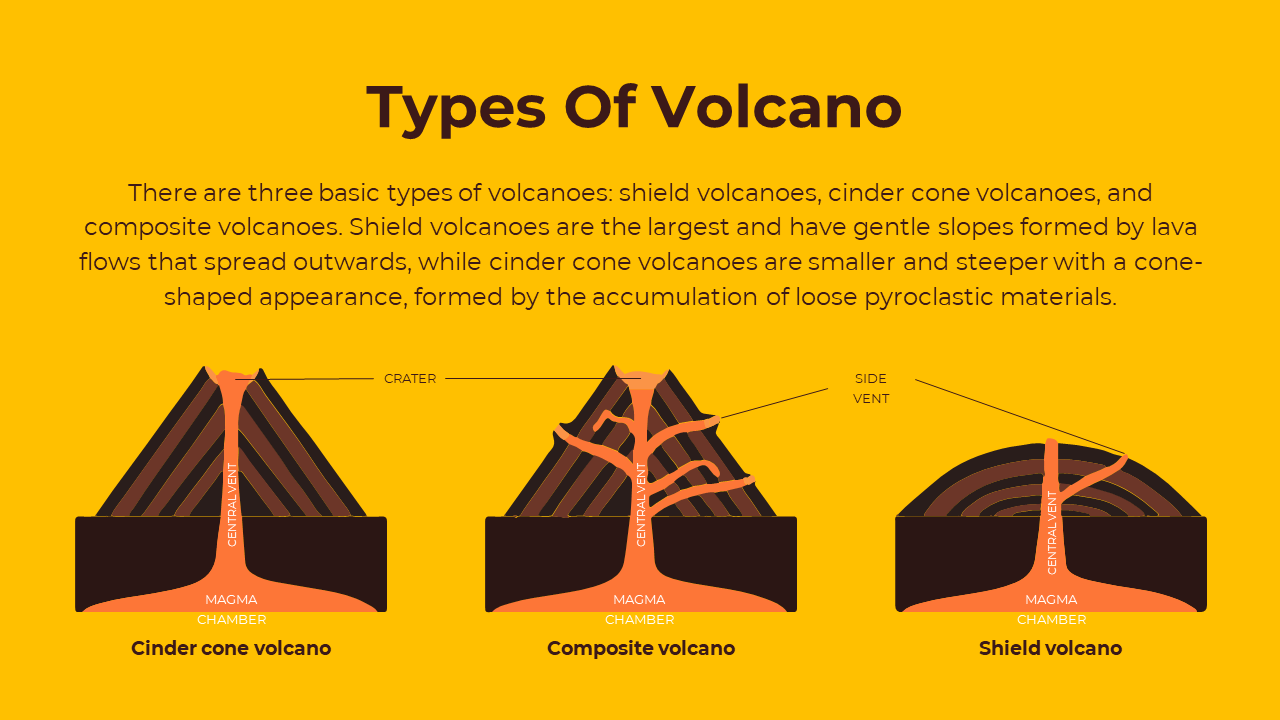 Types Of Volcano

There are three basic types of volcanoes: shield volcanoes, cinder cone volcanoes, and composite volcanoes. Shield volcanoes are the largest and have gentle slopes formed by lava flows that spread outwards, while cinder cone volcanoes are smaller and steeper with a cone-shaped appearance, formed by the accumulation of loose pyroclastic materials.

CRATER

SIDE VENT

CENTRAL VENT

MAGMA CHAMBER

Cinder cone volcano

CENTRAL VENT

MAGMA CHAMBER

Composite volcano

CENTRAL VENT

MAGMA CHAMBER

Shield volcano